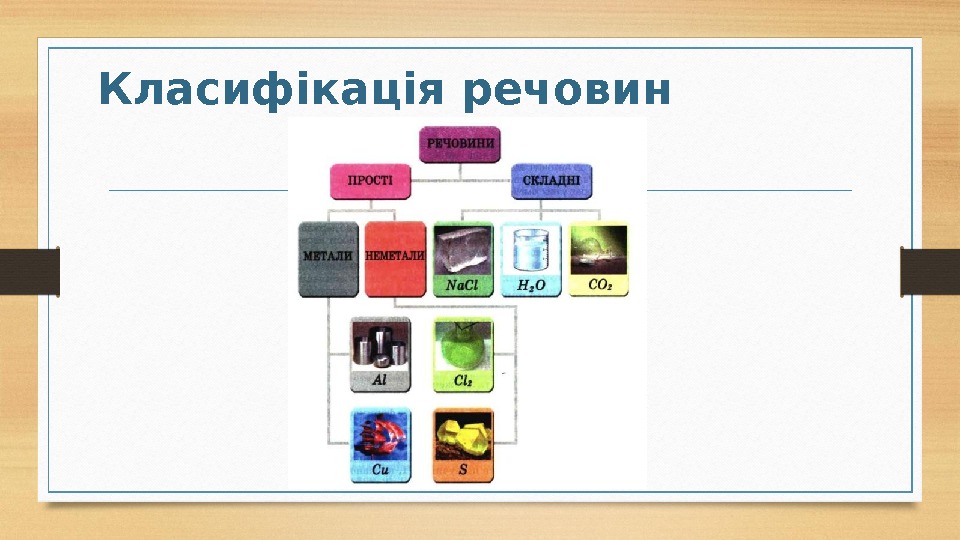 Класифікація речовин

РЕЧОВИНИ

ПРОСТІ

СКЛАДНІ

МЕТАЛИ

НЕМЕТАЛИ

$NaCl$

$H_2O$

$CO_2$

$Al$

$Cl_2$

$Cu$

$S$